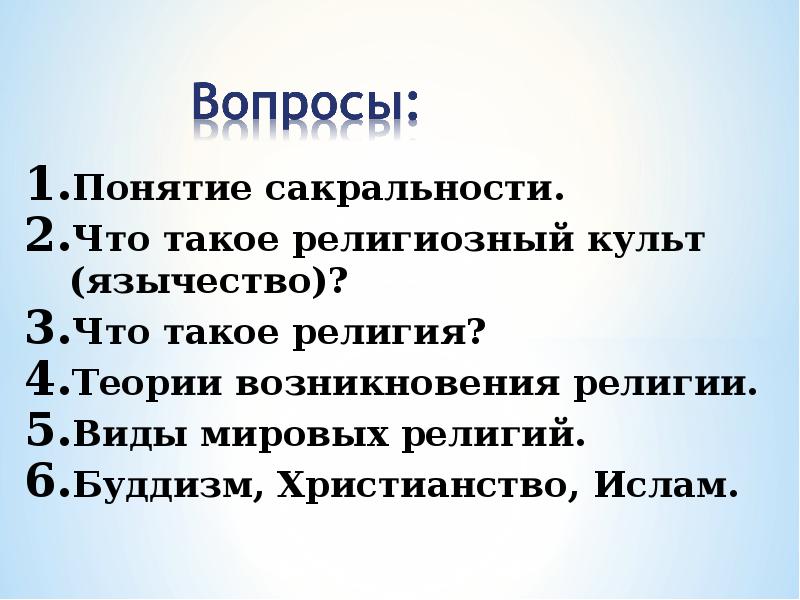 Вопросы:

1. Понятие сакральности.
2. Что такое религиозный культ (язычество)?
3. Что такое религия?
4. Теории возникновения религии.
5. Виды мировых религий.
6. Буддизм, Христианство, Ислам.